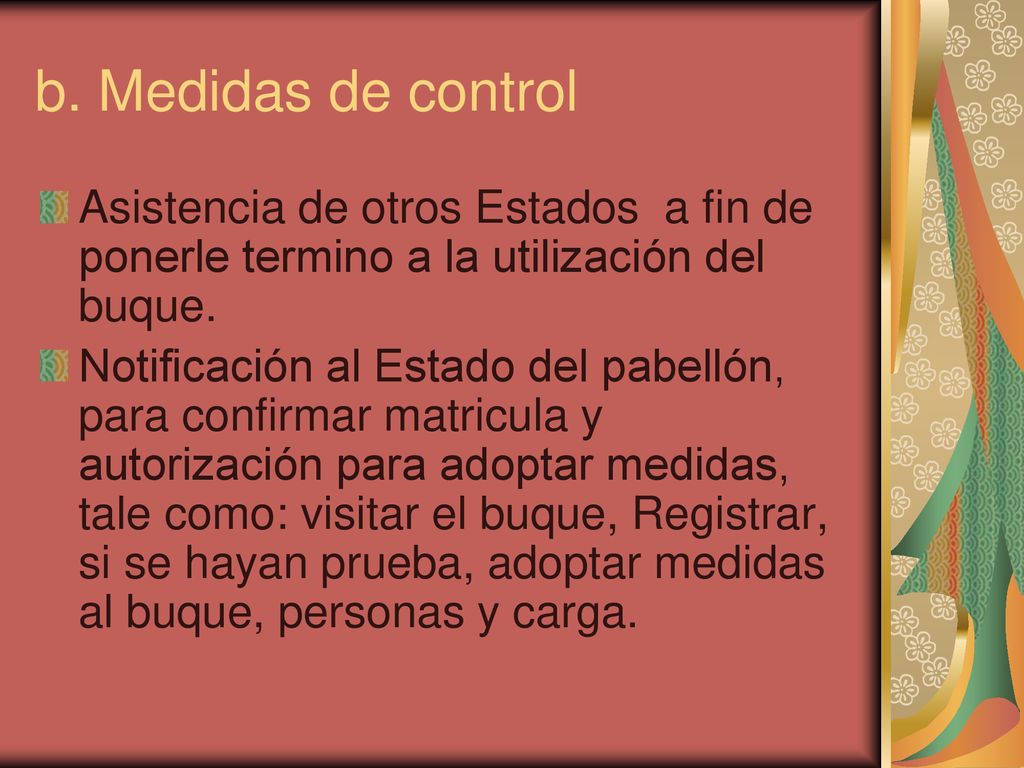 b. Medidas de control

Asistencia de otros Estados  a fin de ponerle termino a la utilización del buque.

Notificación al Estado del pabellón, para confirmar matricula y autorización para adoptar medidas, tale como: visitar el buque, Registrar, si se hayan prueba, adoptar medidas al buque, personas y carga.